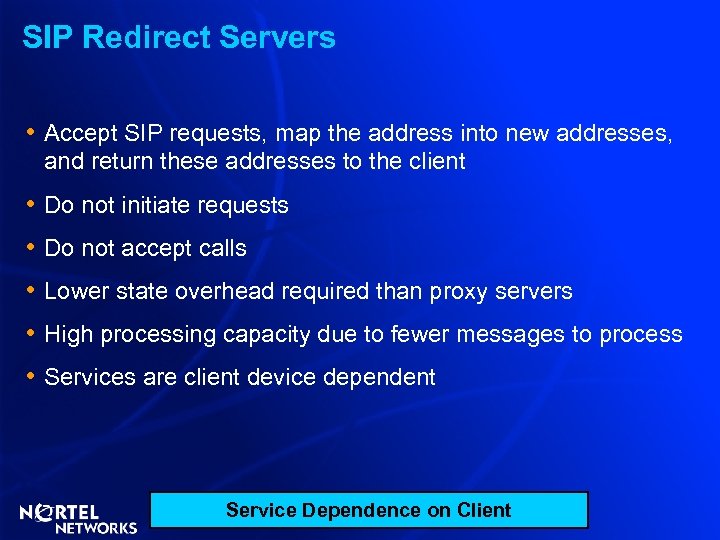 SIP Redirect Servers

• Accept SIP requests, map the address into new addresses, and return these addresses to the client

• Do not initiate requests

• Do not accept calls

• Lower state overhead required than proxy servers

• High processing capacity due to fewer messages to process

• Services are client device dependent

NORTEL NETWORKS

Service Dependence on Client